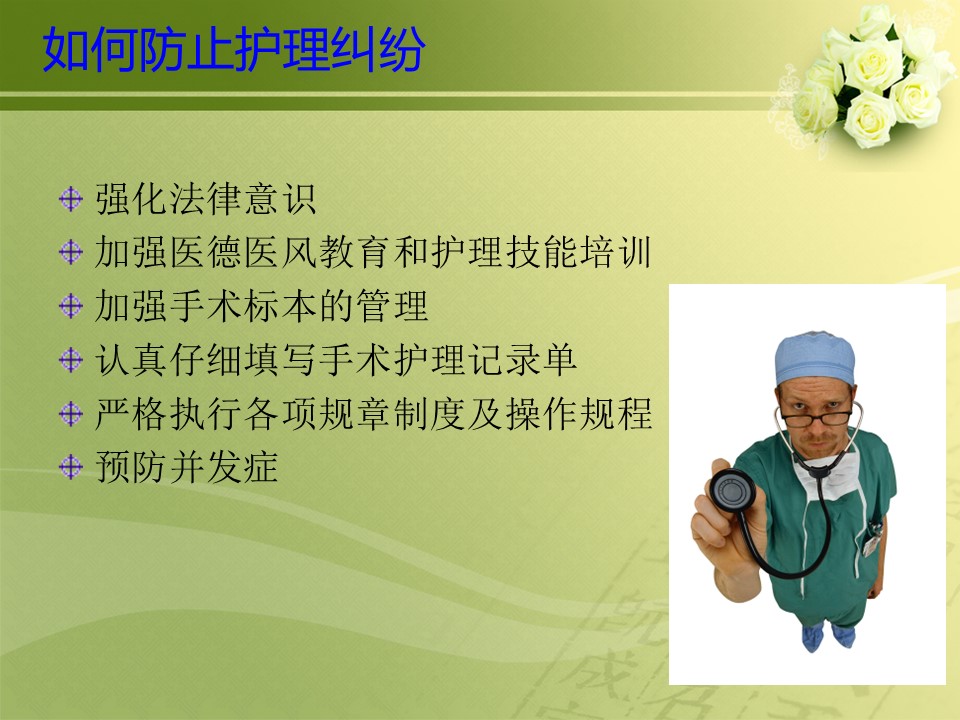 如何防止护理纠纷

强化法律意识
加强医德医风教育和护理技能培训
加强手术标本的管理
认真仔细填写手术护理记录单
严格执行各项规章制度及操作规程
预防并发症